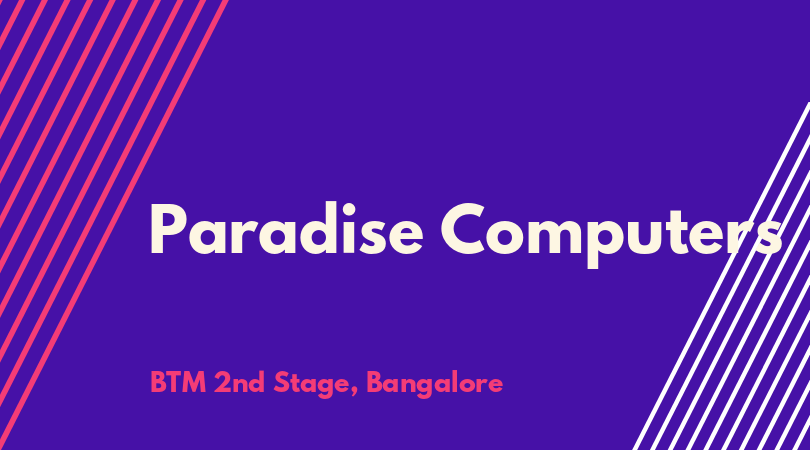 Paradise Computers

BTM 2nd Stage, Bangalore